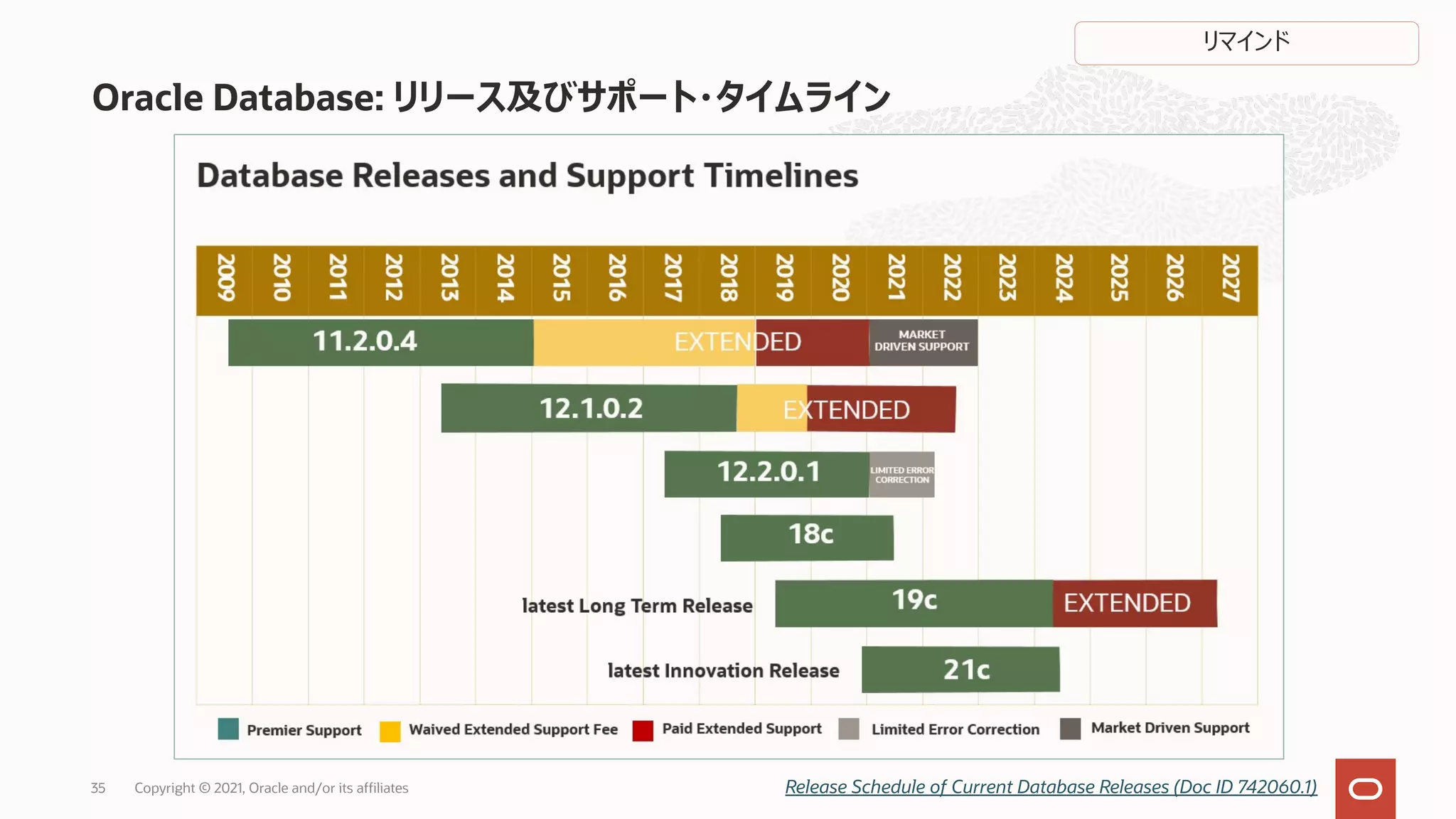 リマインド

Oracle Database: リリース及びサポート・タイムライン

Database Releases and Support Timelines

2009 2010 2011 2012 2013 2014 2015 2016 2017 2018 2019 2020 2021 2022 2023 2024 2025 2026 2027

11.2.0.4 EXTENDED MARKET DRIVEN SUPPORT

12.1.0.2 EXTENDED

12.2.0.1 LIMITED ERROR CORRECTION

18c

latest Long Term Release 19c EXTENDED

latest Innovation Release 21c

Premier Support Waived Extended Support Fee Paid Extended Support Limited Error Correction Market Driven Support

35 Copyright © 2021, Oracle and/or its affiliates

Release Schedule of Current Database Releases (Doc ID 742060.1)